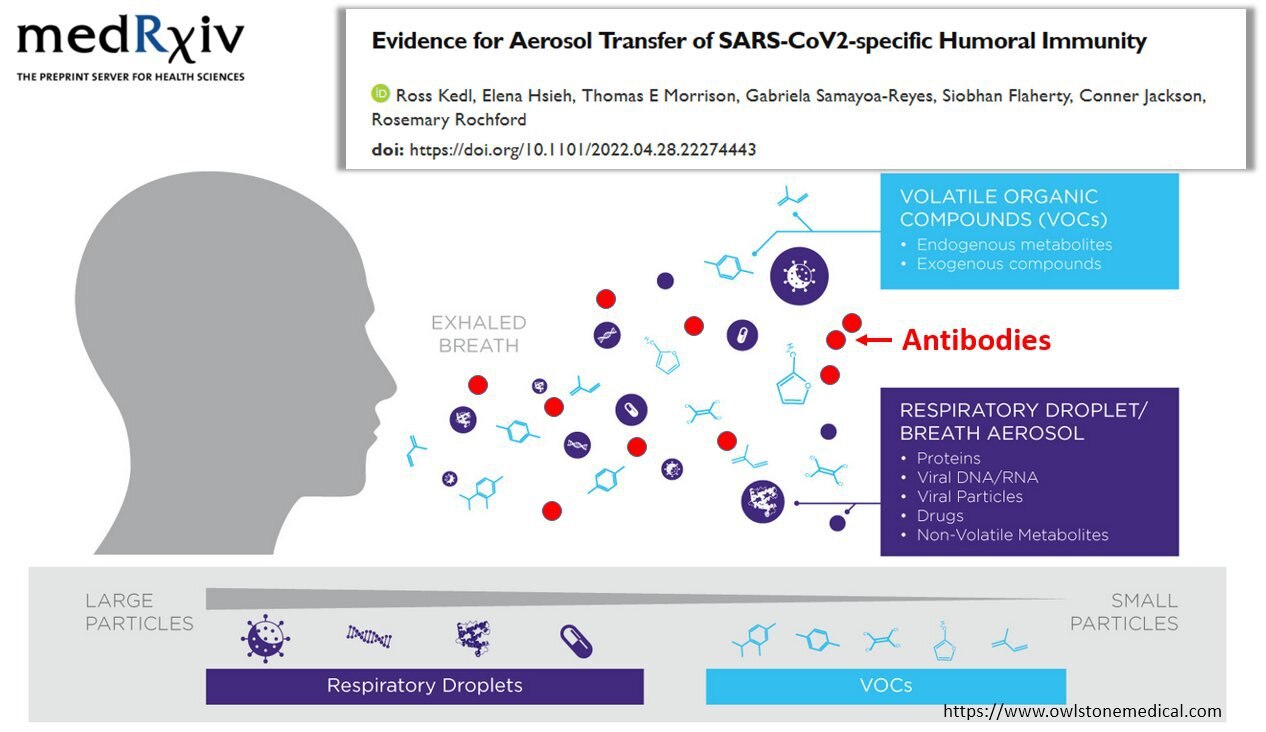 medRχiv
THE PREPRINT SERVER FOR HEALTH SCIENCES

Evidence for Aerosol Transfer of SARS-CoV2-specific Humoral Immunity

Ross Kedl, Elena Hsieh, Thomas E Morrison, Gabriela Samayoa-Reyes, Siobhan Flaherty, Conner Jackson, Rosemary Rochford

doi: https://doi.org/10.1101/2022.04.28.22274443

VOLATILE ORGANIC COMPOUNDS (VOCs)
• Endogenous metabolites
• Exogenous compounds

EXHALED BREATH

Antibodies

RESPIRATORY DROPLET/ BREATH AEROSOL
• Proteins
• Viral DNA/RNA
• Viral Particles
• Drugs
• Non-Volatile Metabolites

LARGE PARTICLES

SMALL PARTICLES

Respiratory Droplets

VOCs

https://www.owlstonemedical.com